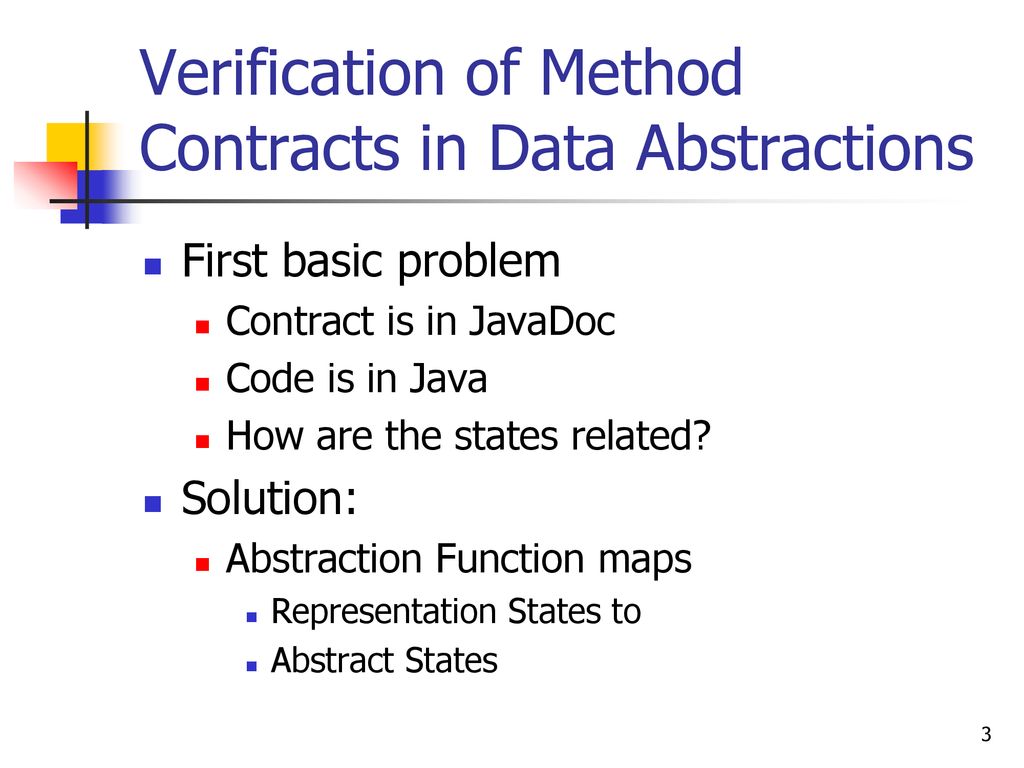 Verification of Method Contracts in Data Abstractions

First basic problem

Contract is in JavaDoc

Code is in Java

How are the states related?

Solution:

Abstraction Function maps

Representation States to

Abstract States

3